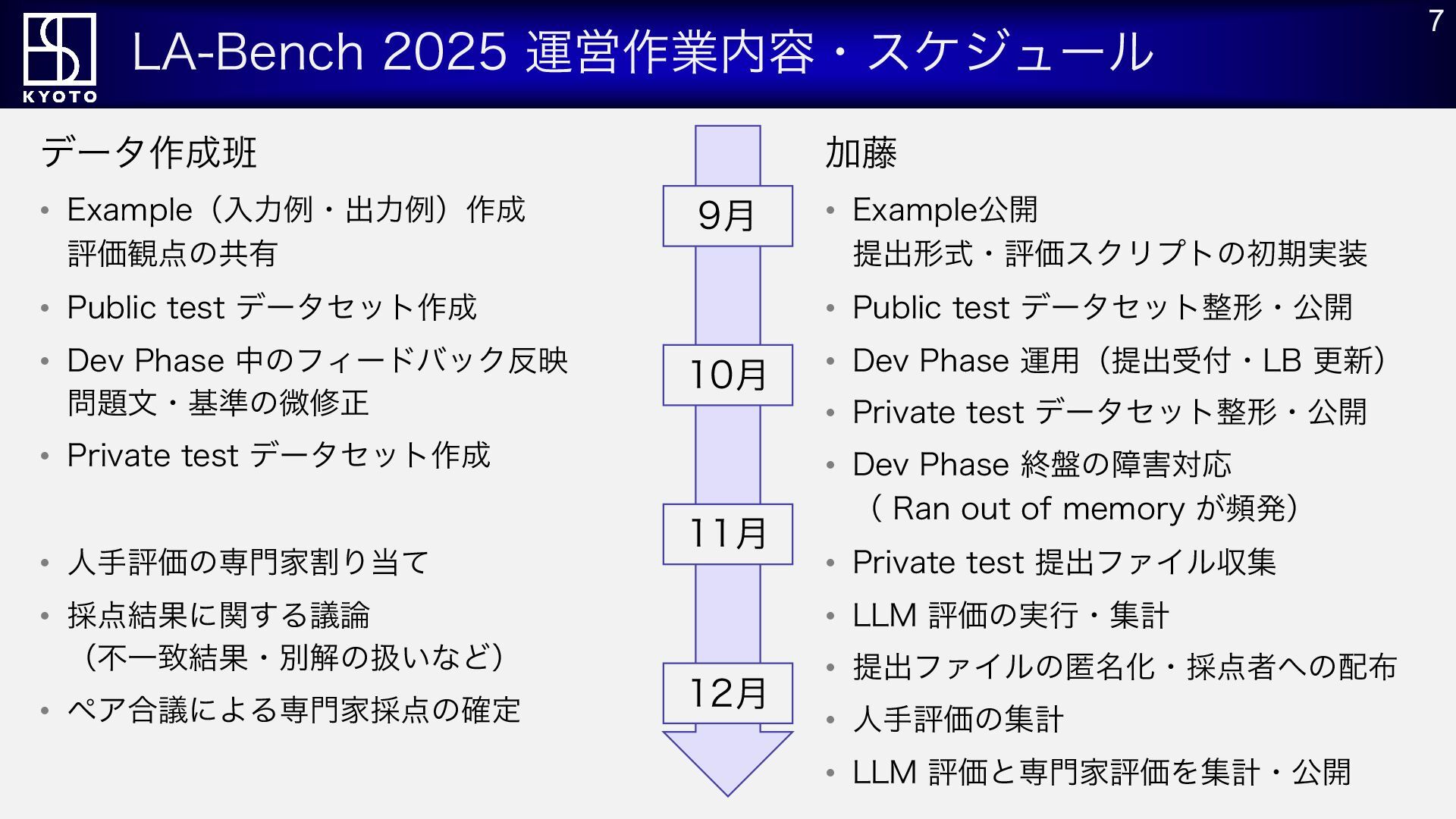 KYOTO

LA-Bench 2025 運営作業内容・スケジュール

7

データ作成班

• Example（入力例・出力例）作成
評価観点の共有

• Public test データセット作成

• Dev Phase 中のフィードバック反映
問題文・基準の微修正

• Private test データセット作成

• 人手評価の専門家割り当て

• 採点結果に関する議論
（不一致結果・別解の扱いなど）

• ペア合議による専門家採点の確定

9月

10月

11月

12月

加藤

• Example公開
提出形式・評価スクリプトの初期実装

• Public test データセット整形・公開

• Dev Phase 運用（提出受付・LB 更新）

• Private test データセット整形・公開

• Dev Phase 終盤の障害対応
（ Ran out of memory が頻発）

• Private test 提出ファイル収集

• LLM 評価の実行・集計

• 提出ファイルの匿名化・採点者への配布

• 人手評価の集計

• LLM 評価と専門家評価を集計・公開